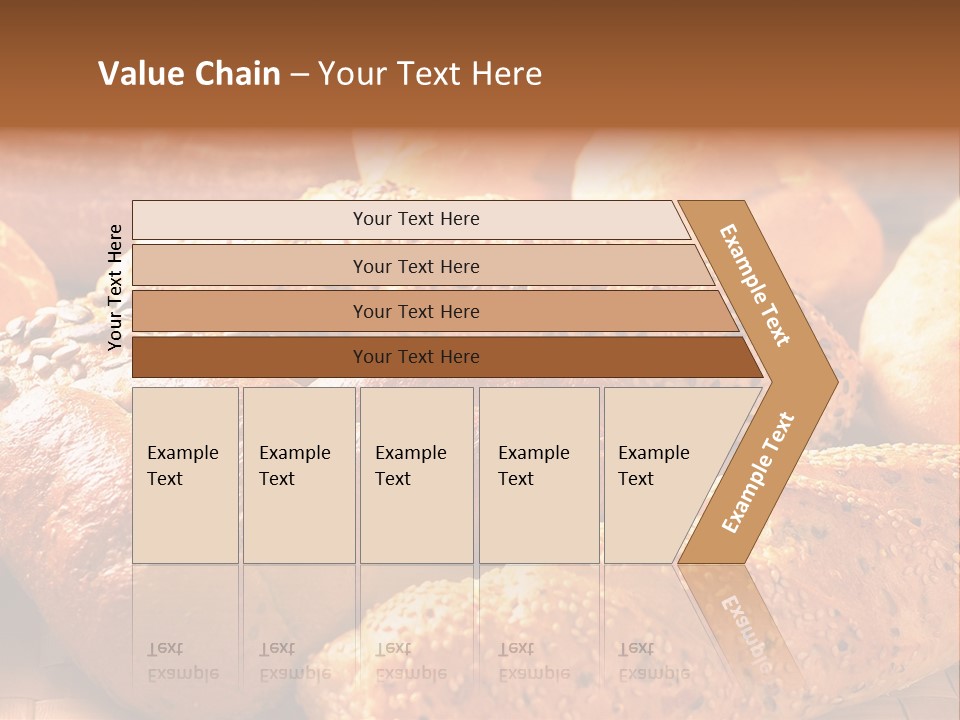 Value Chain – Your Text Here

Your Text Here

Your Text Here

Your Text Here

Your Text Here

Your Text Here

Example Text

Example Text

Example Text

Example Text

Example Text

Example Text

Example Text